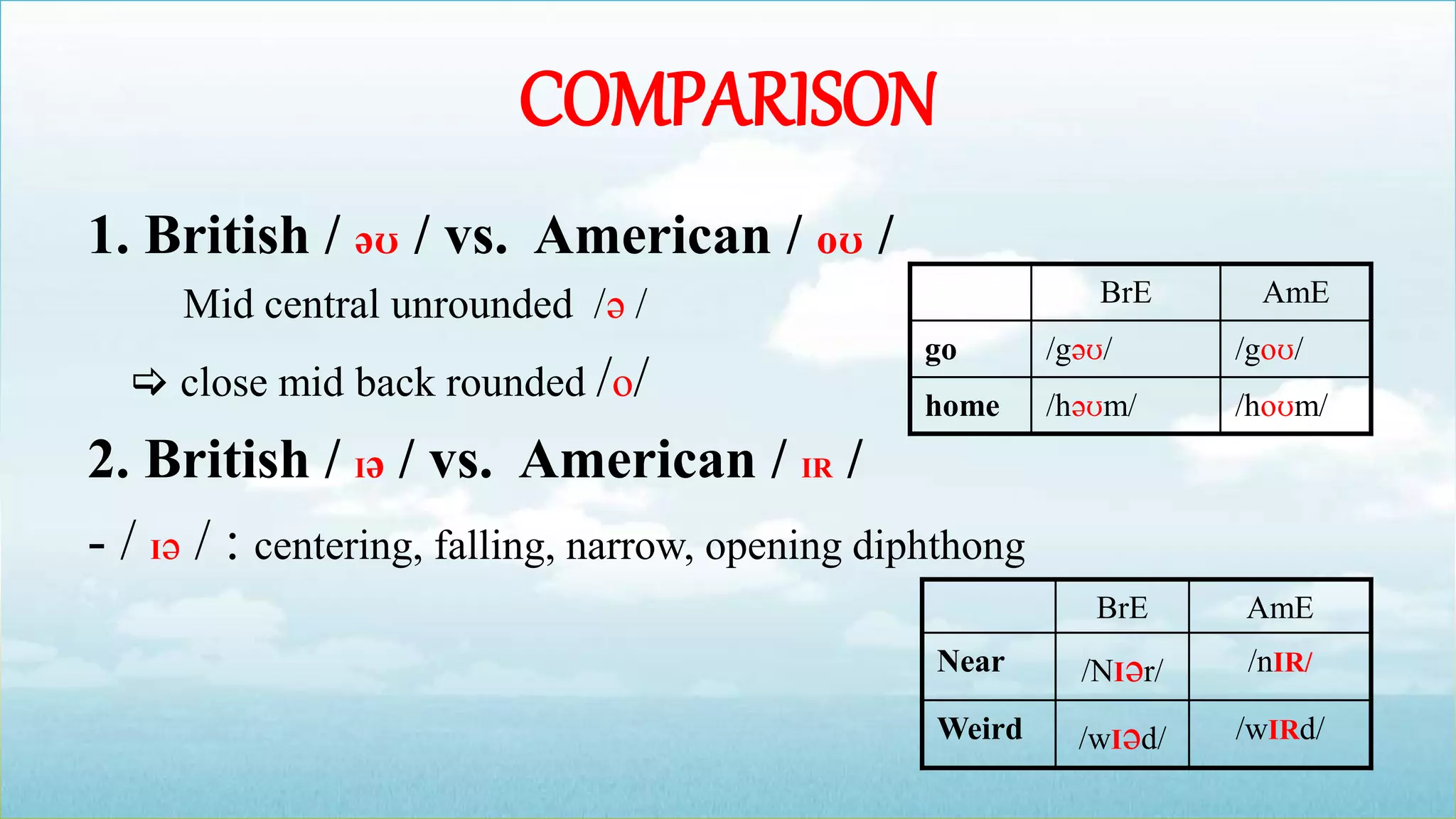 COMPARISON

1. British / əʊ / vs. American / oʊ /

Mid central unrounded /ə /

⇨ close mid back rounded /o/

| | BrE | AmE |
|---|---|---|
| go | /gəʊ/ | /goʊ/ |
| home | /həʊm/ | /hoʊm/ |

2. British / ɪə / vs. American / IR /

- / ɪə / : centering, falling, narrow, opening diphthong

| | BrE | AmE |
|---|---|---|
| Near | /NIər/ | /nIR/ |
| Weird | /wIəd/ | /wIRd/ |